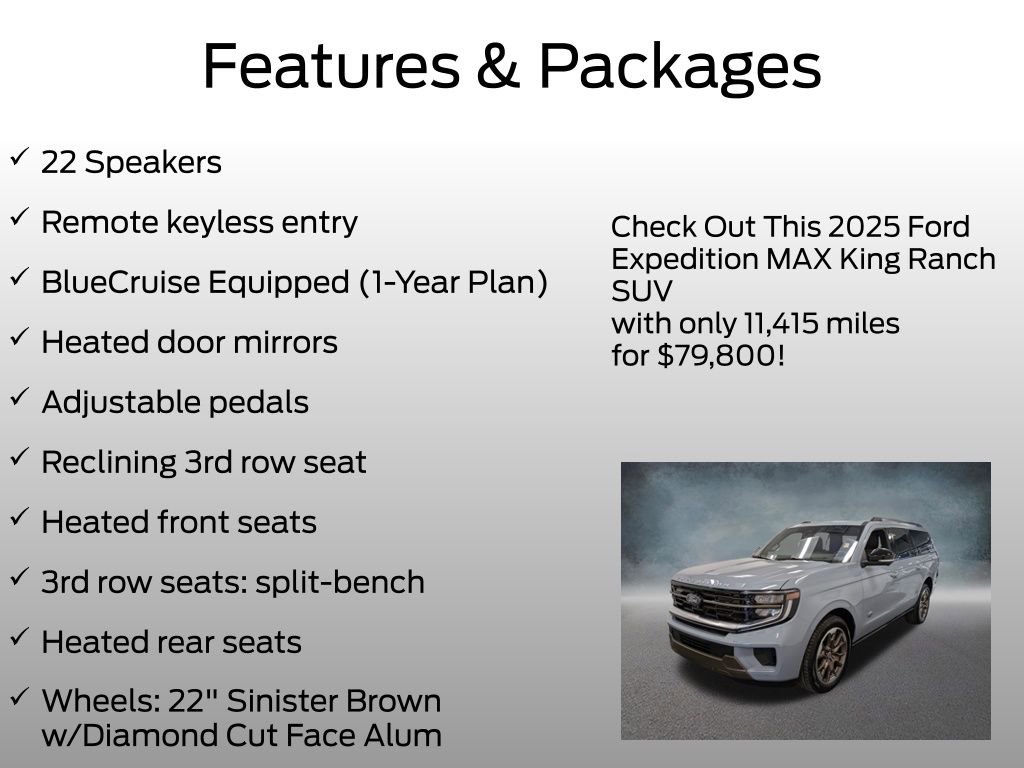 Features & Packages

✓ 22 Speakers

✓ Remote keyless entry

✓ BlueCruise Equipped (1-Year Plan)

✓ Heated door mirrors

✓ Adjustable pedals

✓ Reclining 3rd row seat

✓ Heated front seats

✓ 3rd row seats: split-bench

✓ Heated rear seats

✓ Wheels: 22" Sinister Brown w/Diamond Cut Face Alum

Check Out This 2025 Ford Expedition MAX King Ranch SUV
with only 11,415 miles
for $79,800!